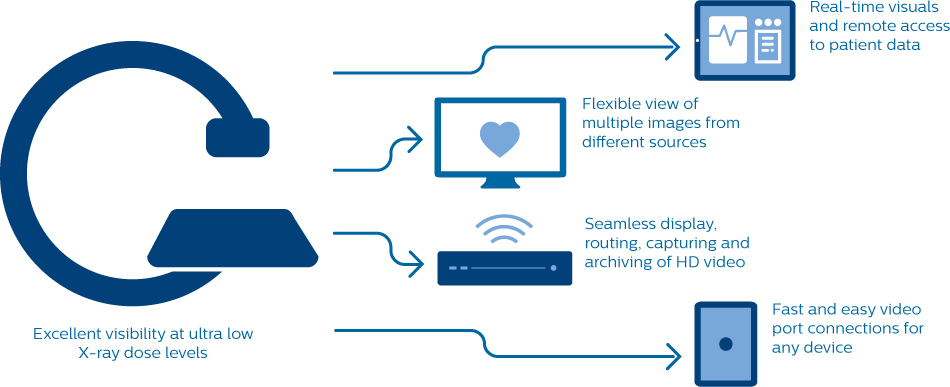 Real-time visuals and remote access to patient data

Flexible view of multiple images from different sources

Seamless display, routing, capturing and archiving of HD video

Excellent visibility at ultra low X-ray dose levels

Fast and easy video port connections for any device